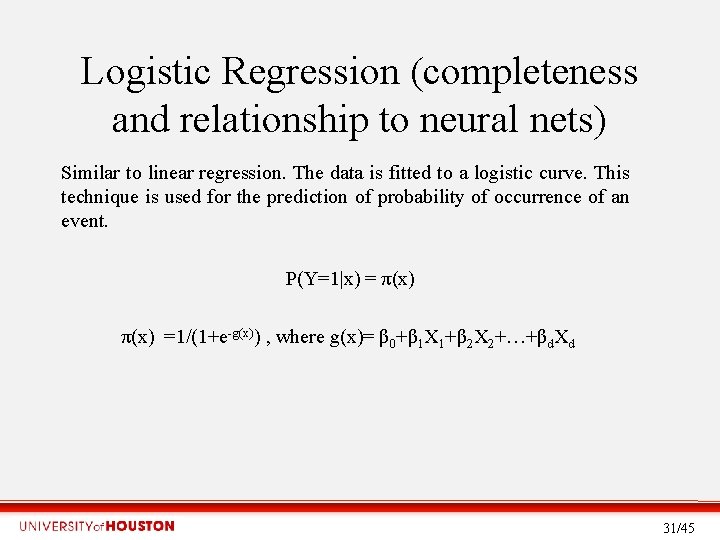 Logistic Regression (completeness and relationship to neural nets)

Similar to linear regression. The data is fitted to a logistic curve. This technique is used for the prediction of probability of occurrence of an event.

$P(Y=1|x) = \pi(x)$

$\pi(x) = 1/(1+e^{-g(x)})$ , where $g(x) = \beta_0+\beta_1X_1+\beta_2X_2+\ldots+\beta_dX_d$

UNIVERSITY of HOUSTON

31/45